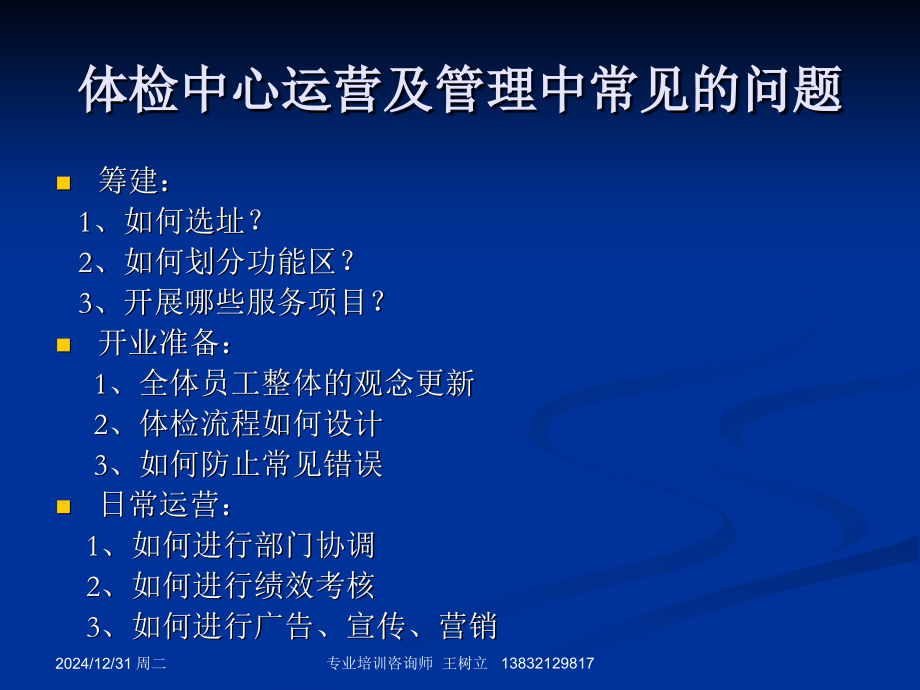 体检中心运营及管理中常见的问题

筹建：
1、如何选址？
2、如何划分功能区？
3、开展哪些服务项目？

开业准备：
1、全体员工整体的观念更新
2、体检流程如何设计
3、如何防止常见错误

日常运营：
1、如何进行部门协调
2、如何进行绩效考核
3、如何进行广告、宣传、营销

2024/12/31 周二

专业培训咨询师 王树立 13832129817